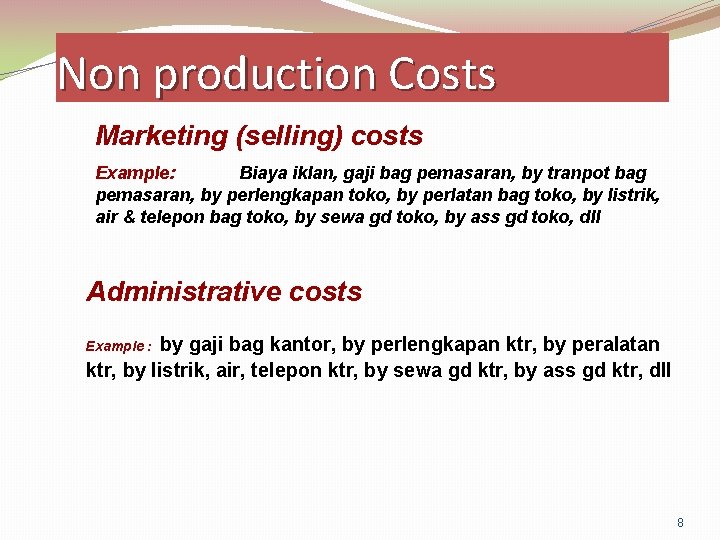 Non production Costs

Marketing (selling) costs

Example: Biaya iklan, gaji bag pemasaran, by tranpot bag pemasaran, by perlengkapan toko, by perlatan bag toko, by listrik, air & telepon bag toko, by sewa gd toko, by ass gd toko, dll

Administrative costs

Example : by gaji bag kantor, by perlengkapan ktr, by peralatan ktr, by listrik, air, telepon ktr, by sewa gd ktr, by ass gd ktr, dll

8